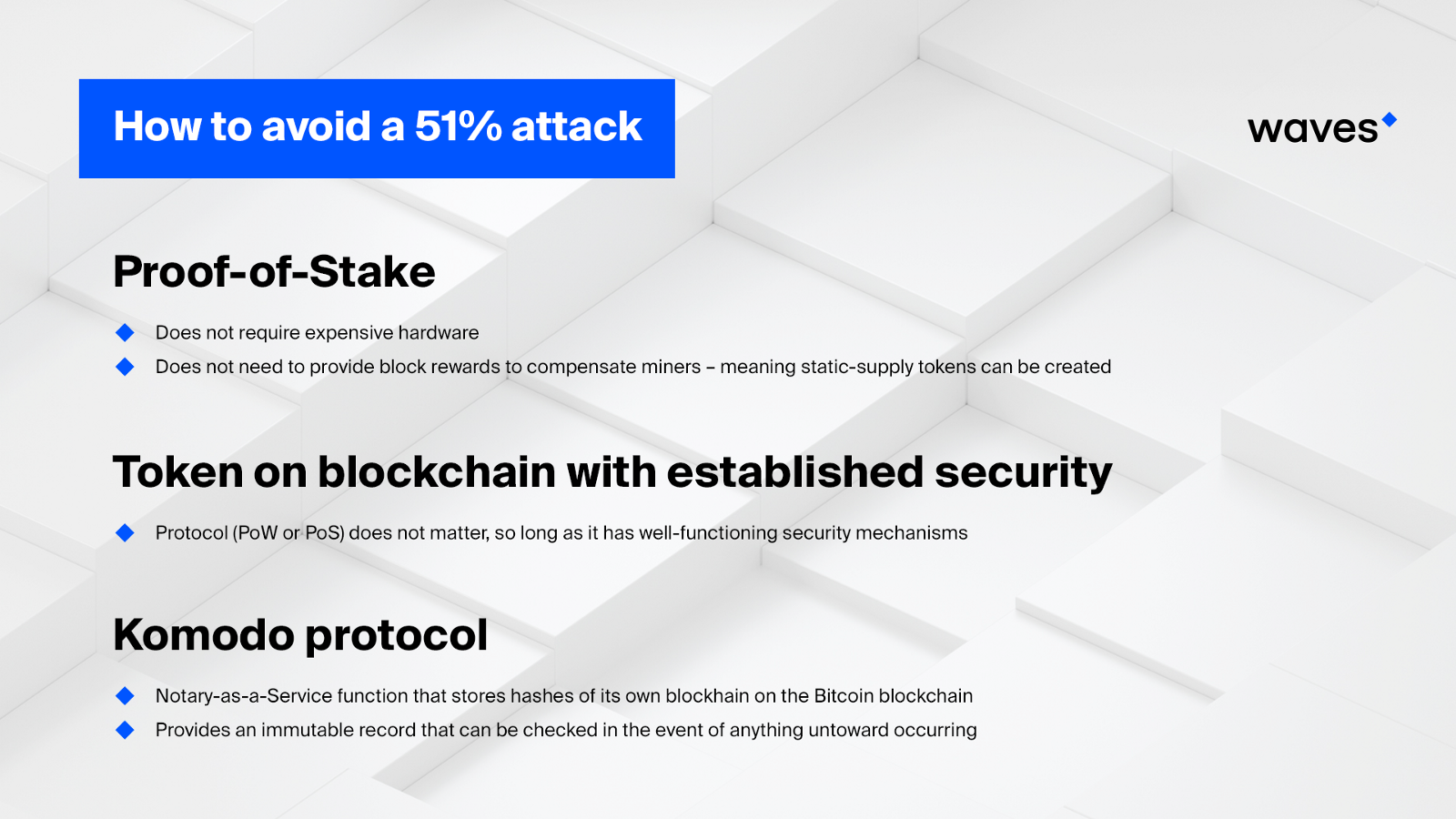 How to avoid a 51% attack

waves

Proof-of-Stake

Does not require expensive hardware

Does not need to provide block rewards to compensate miners – meaning static-supply tokens can be created

Token on blockchain with established security

Protocol (PoW or PoS) does not matter, so long as it has well-functioning security mechanisms

Komodo protocol

Notary-as-a-Service function that stores hashes of its own blockhain on the Bitcoin blockchain

Provides an immutable record that can be checked in the event of anything untoward occurring